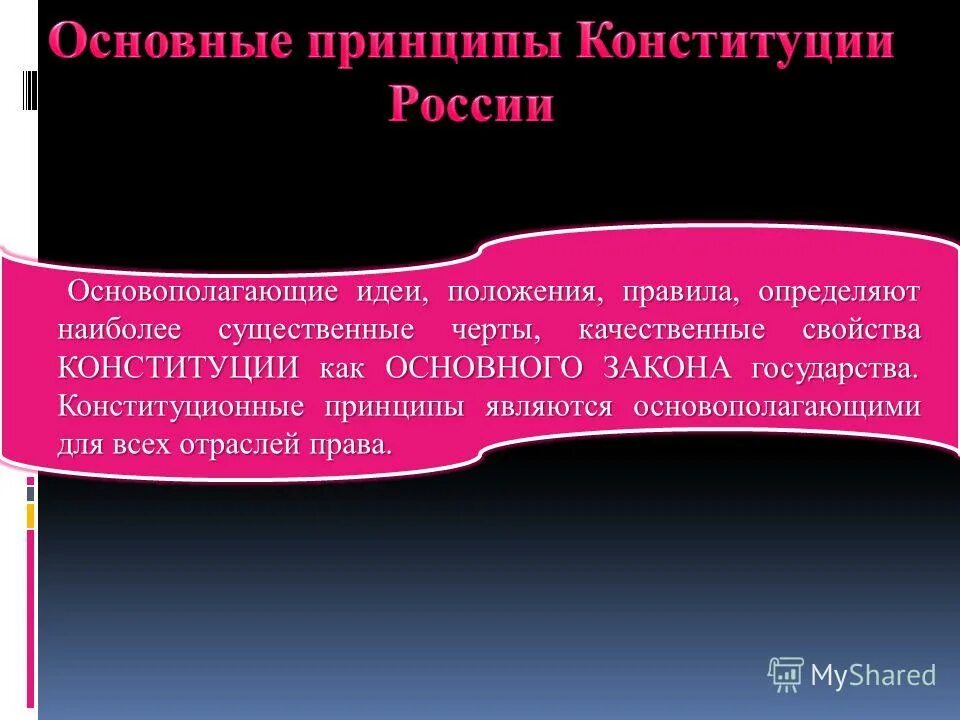 Основные принципы Конституции России

Основополагающие идеи, положения, правила, определяют наиболее существенные черты, качественные свойства КОНСТИТУЦИИ как ОСНОВНОГО ЗАКОНА государства. Конституционные принципы являются основополагающими для всех отраслей права.

MyShared